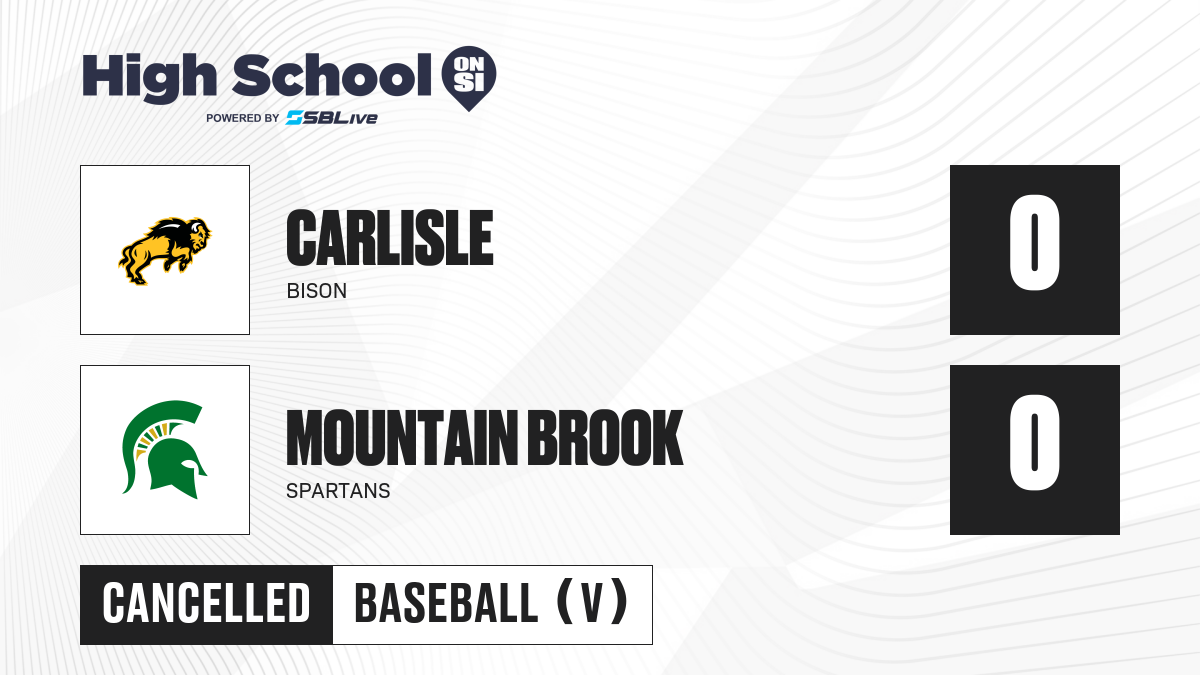 High School ON SI
POWERED BY SBLive

CARLISLE
BISON
0

MOUNTAIN BROOK
SPARTANS
0

CANCELLED BASEBALL (V)